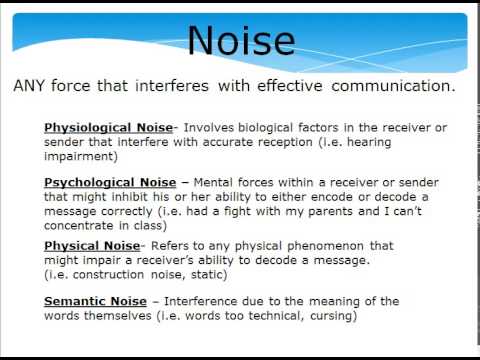 Noise

ANY force that interferes with effective communication.

Physiological Noise- Involves biological factors in the receiver or sender that interfere with accurate reception (i.e. hearing impairment)

Psychological Noise – Mental forces within a receiver or sender that might inhibit his or her ability to either encode or decode a message correctly (i.e. had a fight with my parents and I can't concentrate in class)

Physical Noise- Refers to any physical phenomenon that might impair a receiver's ability to decode a message. (i.e. construction noise, static)

Semantic Noise – Interference due to the meaning of the words themselves (i.e. words too technical, cursing)